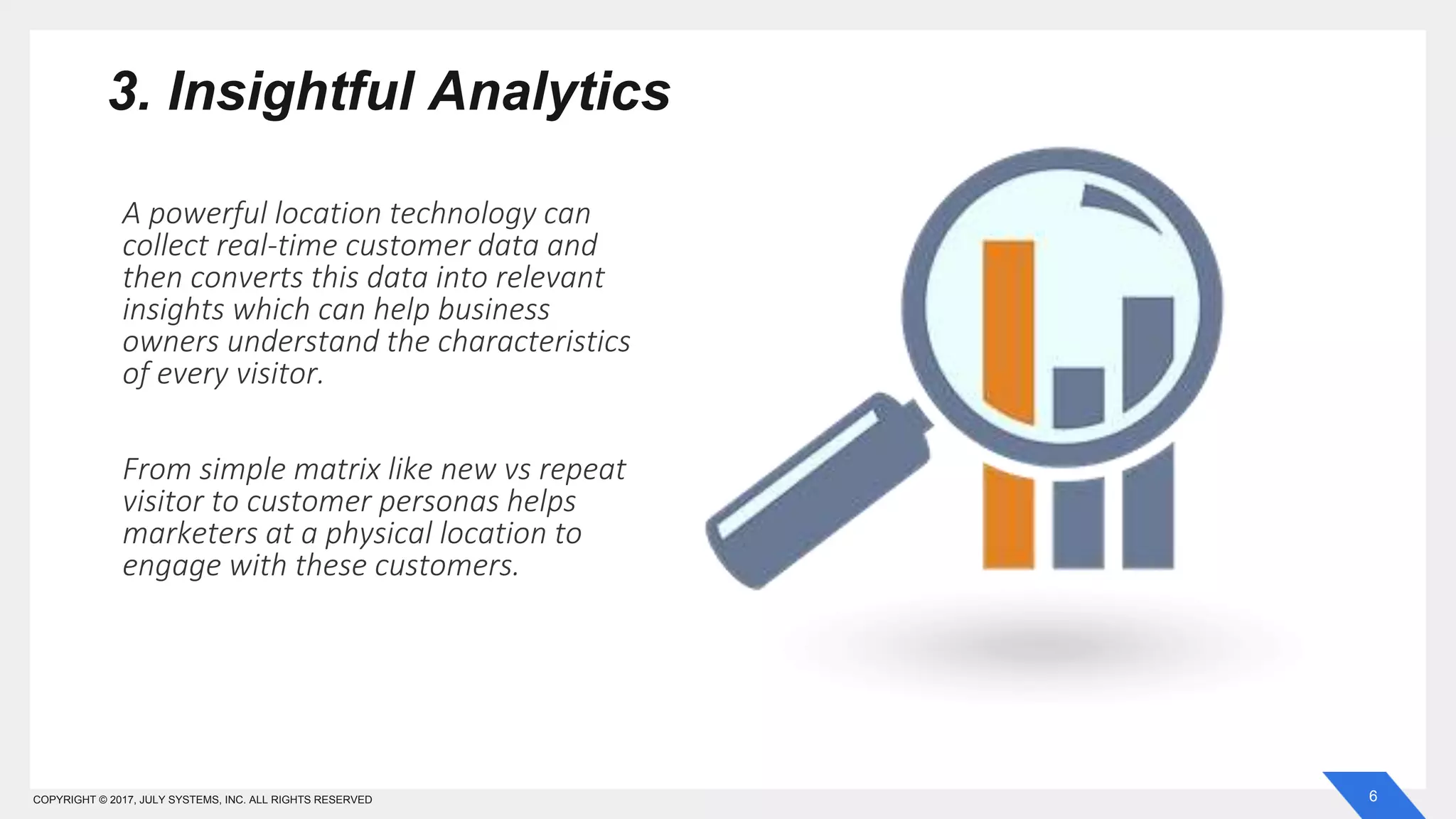 3. Insightful Analytics

A powerful location technology can collect real-time customer data and then converts this data into relevant insights which can help business owners understand the characteristics of every visitor.

From simple matrix like new vs repeat visitor to customer personas helps marketers at a physical location to engage with these customers.

COPYRIGHT © 2017, JULY SYSTEMS, INC. ALL RIGHTS RESERVED

6